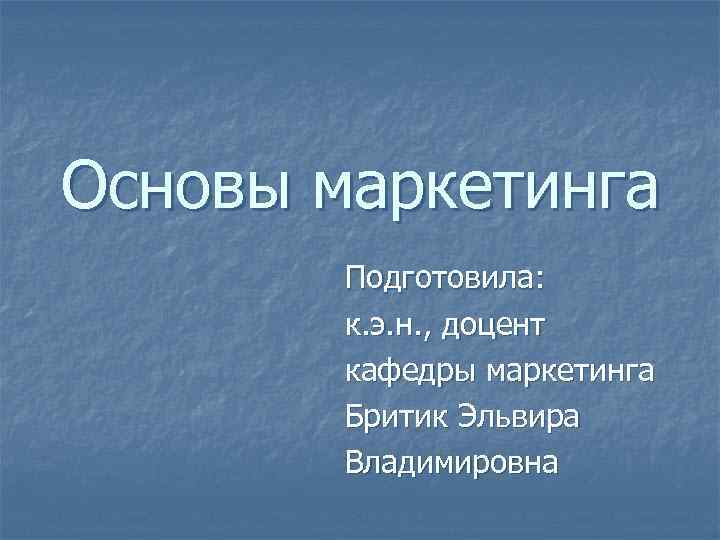 Основы маркетинга

Подготовила:
к.э.н., доцент
кафедры маркетинга
Бритик Эльвира
Владимировна